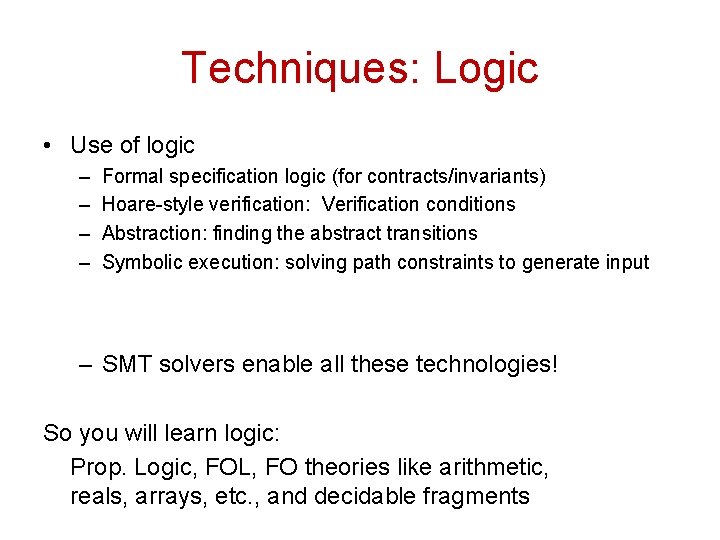 Techniques: Logic

• Use of logic
– Formal specification logic (for contracts/invariants)
– Hoare-style verification: Verification conditions
– Abstraction: finding the abstract transitions
– Symbolic execution: solving path constraints to generate input

– SMT solvers enable all these technologies!

So you will learn logic:
Prop. Logic, FOL, FO theories like arithmetic, reals, arrays, etc., and decidable fragments